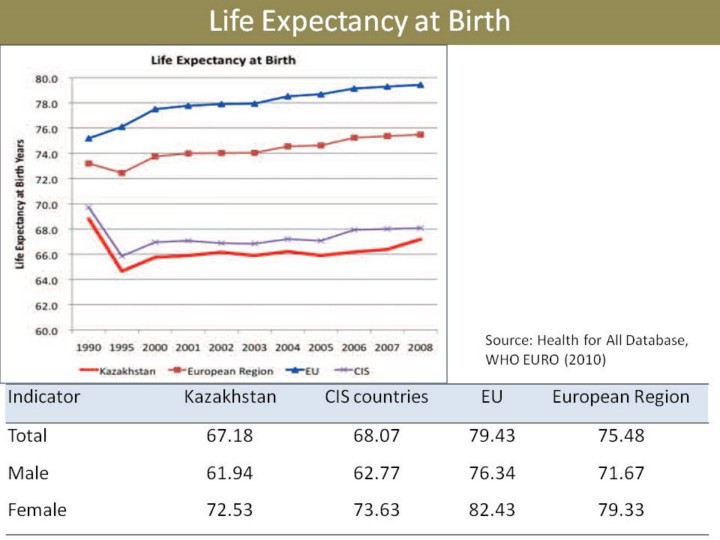 Life Expectancy at Birth

Life Expectancy at Birth

Life Expectancy at Birth Years

80.0
78.0
76.0
74.0
72.0
70.0
68.0
66.0
64.0
62.0
60.0

1990 1995 2000 2001 2002 2003 2004 2005 2006 2007 2008

Kazakhstan European Region EU CIS

Source: Health for All Database, WHO EURO (2010)

| Indicator | Kazakhstan | CIS countries | EU | European Region |
|---|---|---|---|---|
| Total | 67.18 | 68.07 | 79.43 | 75.48 |
| Male | 61.94 | 62.77 | 76.34 | 71.67 |
| Female | 72.53 | 73.63 | 82.43 | 79.33 |